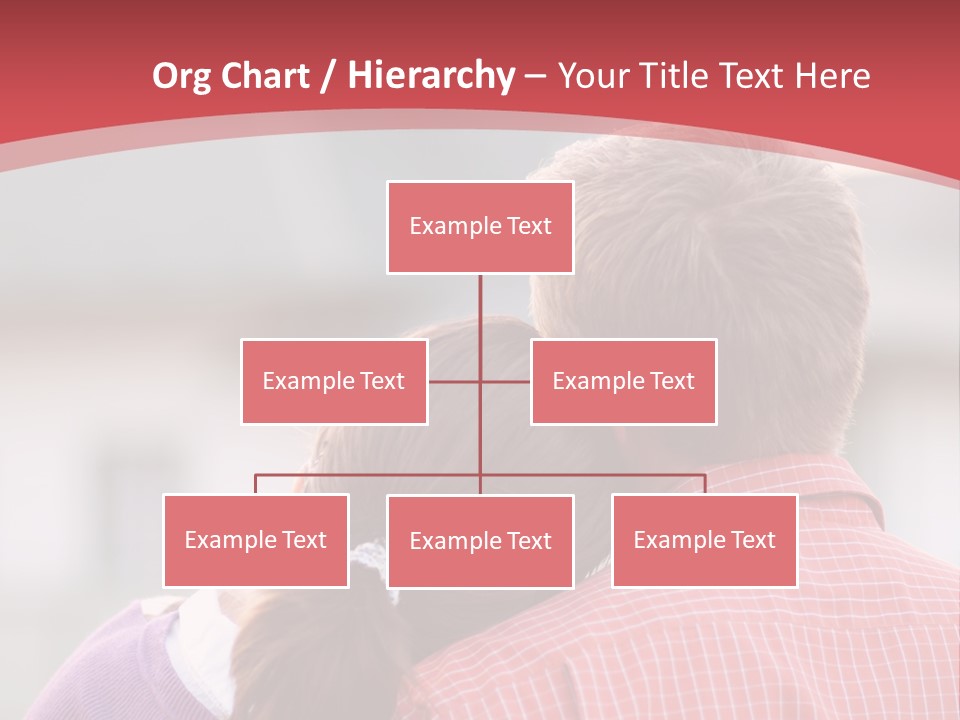 Org Chart / Hierarchy – Your Title Text Here

Example Text

Example Text

Example Text

Example Text

Example Text

Example Text